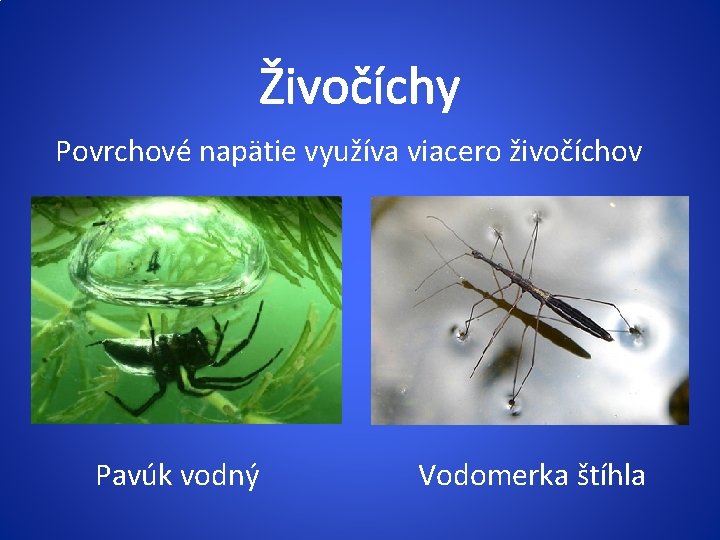 Živočíchy

Povrchové napätie využíva viacero živočíchov

Pavúk vodný

Vodomerka štíhla